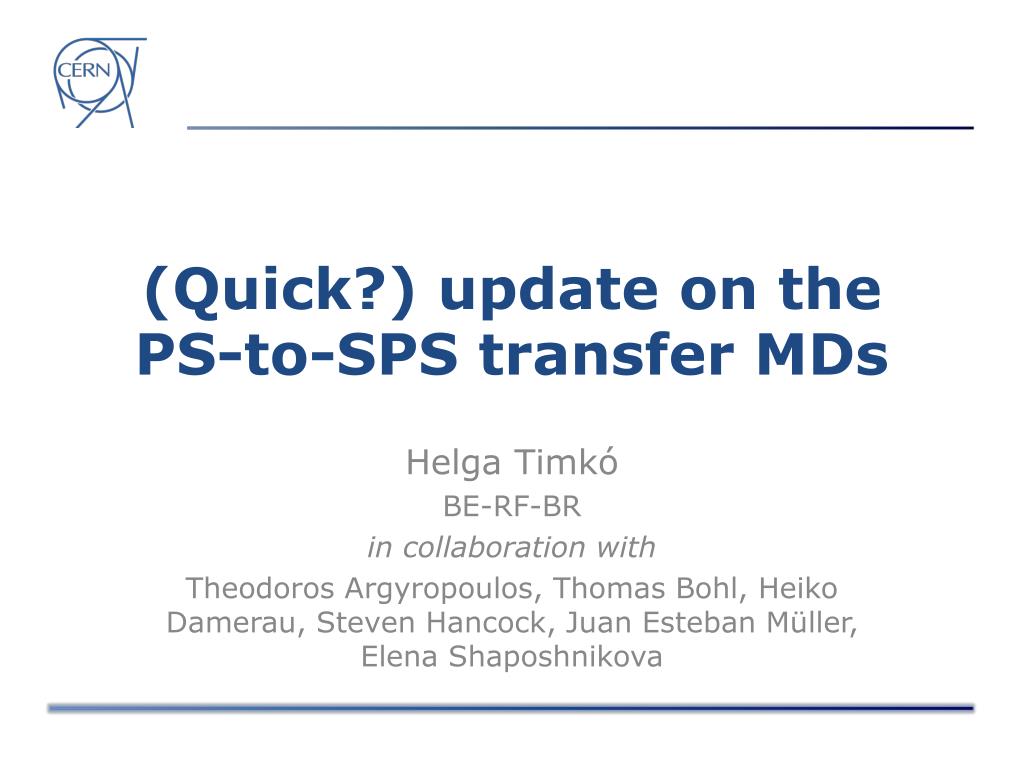 CERN

(Quick?) update on the PS-to-SPS transfer MDs

Helga Timkó
BE-RF-BR
in collaboration with
Theodoros Argyropoulos, Thomas Bohl, Heiko Damerau, Steven Hancock, Juan Esteban Müller, Elena Shaposhnikova